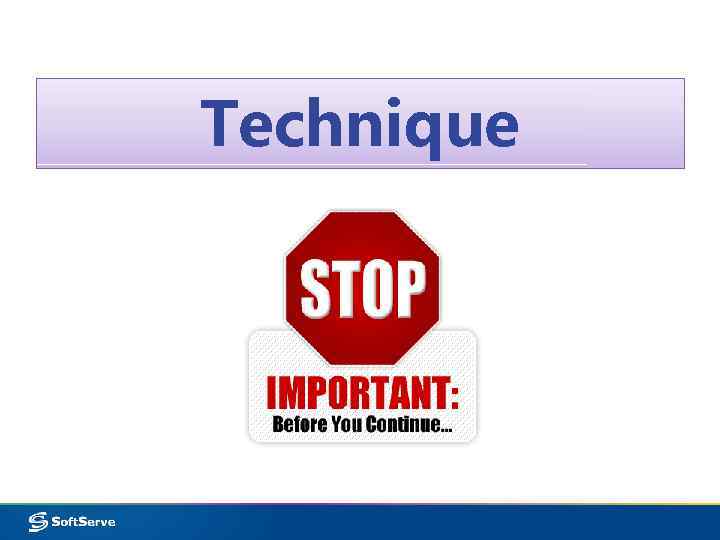 Technique

STOP

IMPORTANT:
Before You Continue...

SoftServe